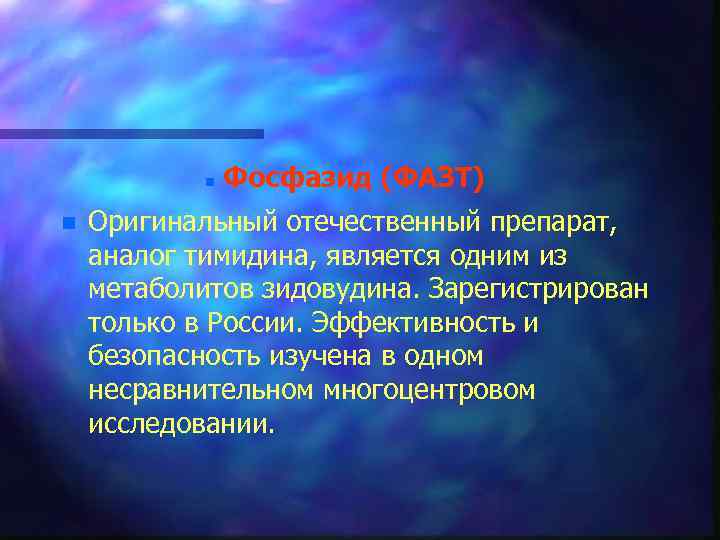 Фосфазид (ФАЗТ)

Оригинальный отечественный препарат, аналог тимидина, является одним из метаболитов зидовудина. Зарегистрирован только в России. Эффективность и безопасность изучена в одном несравнительном многоцентровом исследовании.